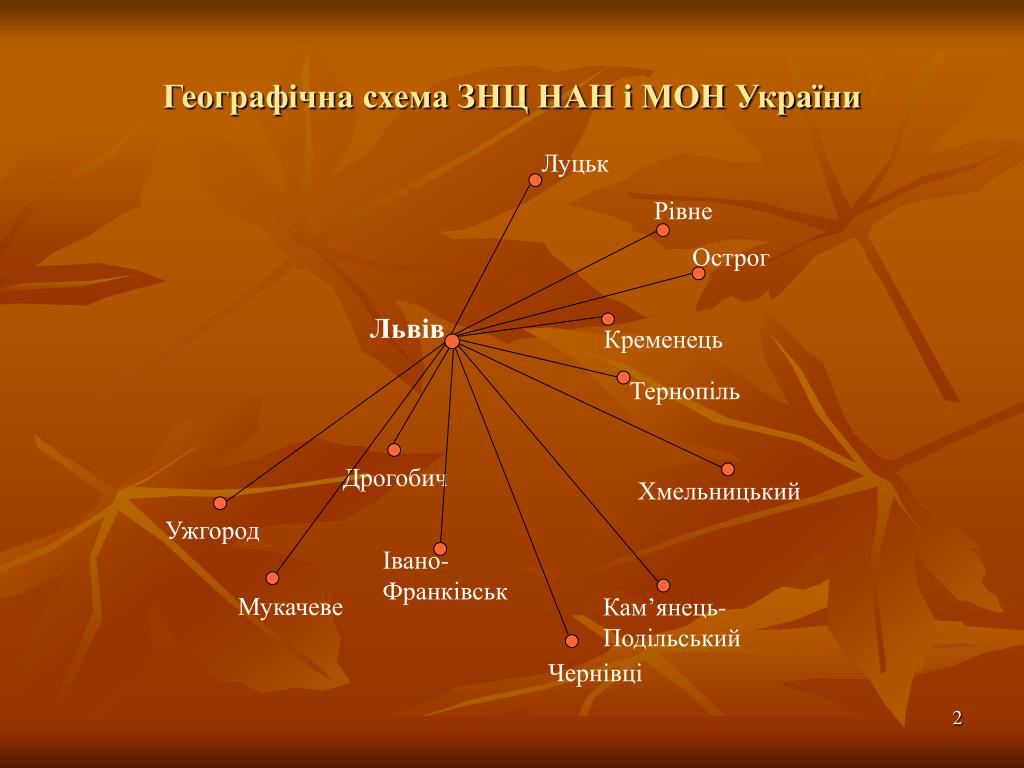 Географічна схема ЗНЦ НАН і МОН України

Луцьк

Рівне

Острог

Львів

Кременець

Тернопіль

Дрогобич

Хмельницький

Ужгород

Івано-Франківськ

Мукачеве

Кам’янець-Подільський

Чернівці

2